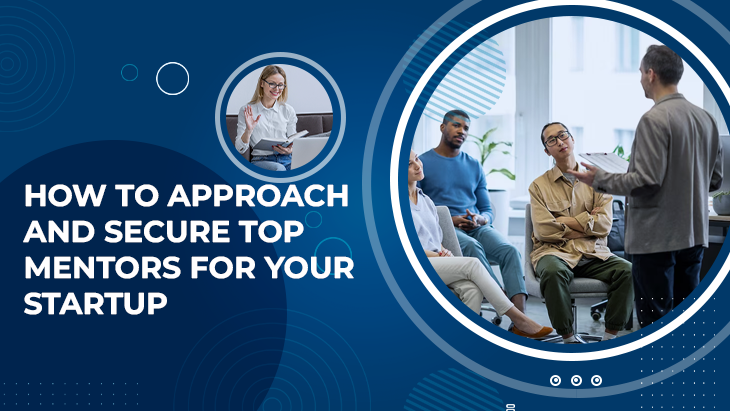 HOW TO APPROACH AND SECURE TOP MENTORS FOR YOUR STARTUP